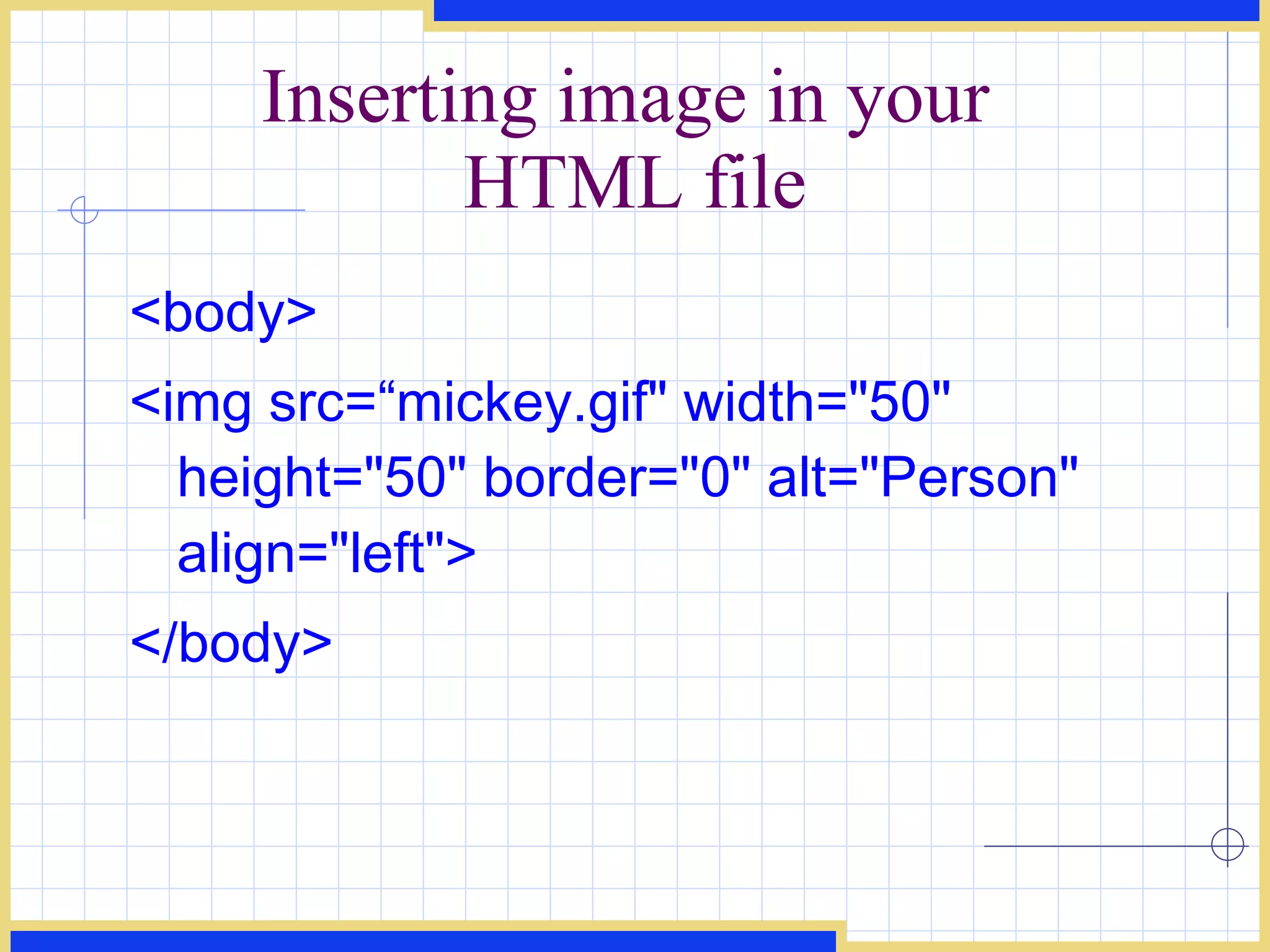 Inserting image in your HTML file

<body>

<img src=“mickey.gif" width="50" height="50" border="0" alt="Person" align="left">

</body>